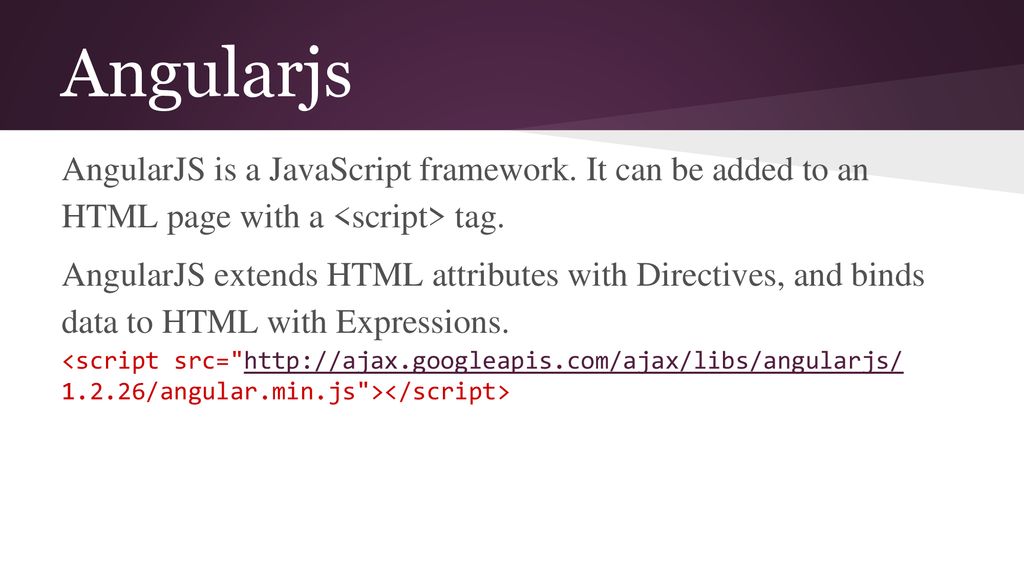 Angularjs

AngularJS is a JavaScript framework. It can be added to an HTML page with a <script> tag.

AngularJS extends HTML attributes with Directives, and binds data to HTML with Expressions.

<script src="http://ajax.googleapis.com/ajax/libs/angularjs/1.2.26/angular.min.js"></script>